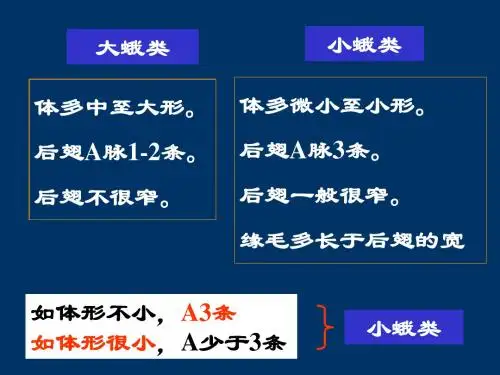 大蛾类

体多中至大形。

后翅A脉1-2条。

后翅不很窄。

小蛾类

体多微小至小形。

后翅A脉3条。

后翅一般很窄。

缘毛多长于后翅的宽

如体形不小，A3条
如体形很小，A少于3条

小蛾类